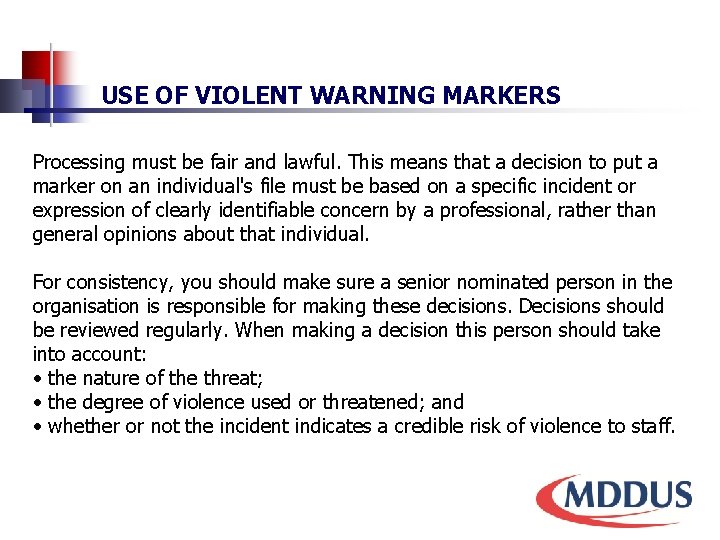 USE OF VIOLENT WARNING MARKERS

Processing must be fair and lawful. This means that a decision to put a marker on an individual's file must be based on a specific incident or expression of clearly identifiable concern by a professional, rather than general opinions about that individual.

For consistency, you should make sure a senior nominated person in the organisation is responsible for making these decisions. Decisions should be reviewed regularly. When making a decision this person should take into account:
• the nature of the threat;
• the degree of violence used or threatened; and
• whether or not the incident indicates a credible risk of violence to staff.

MDDUS